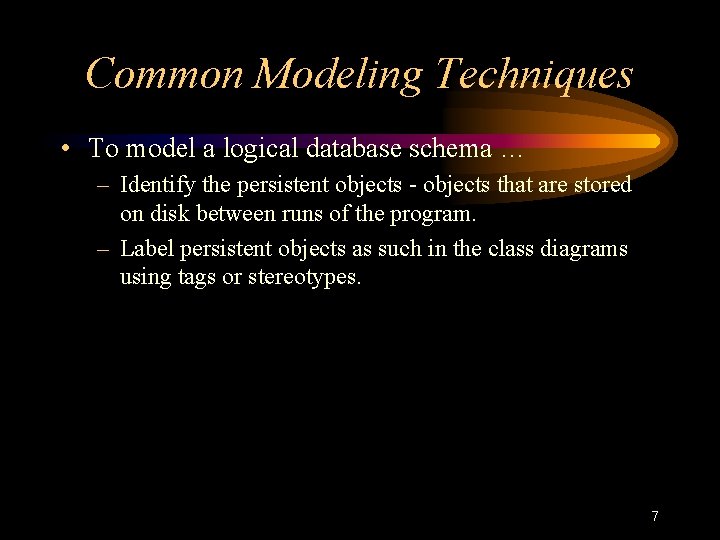 Common Modeling Techniques

• To model a logical database schema …

– Identify the persistent objects - objects that are stored on disk between runs of the program.

– Label persistent objects as such in the class diagrams using tags or stereotypes.

7